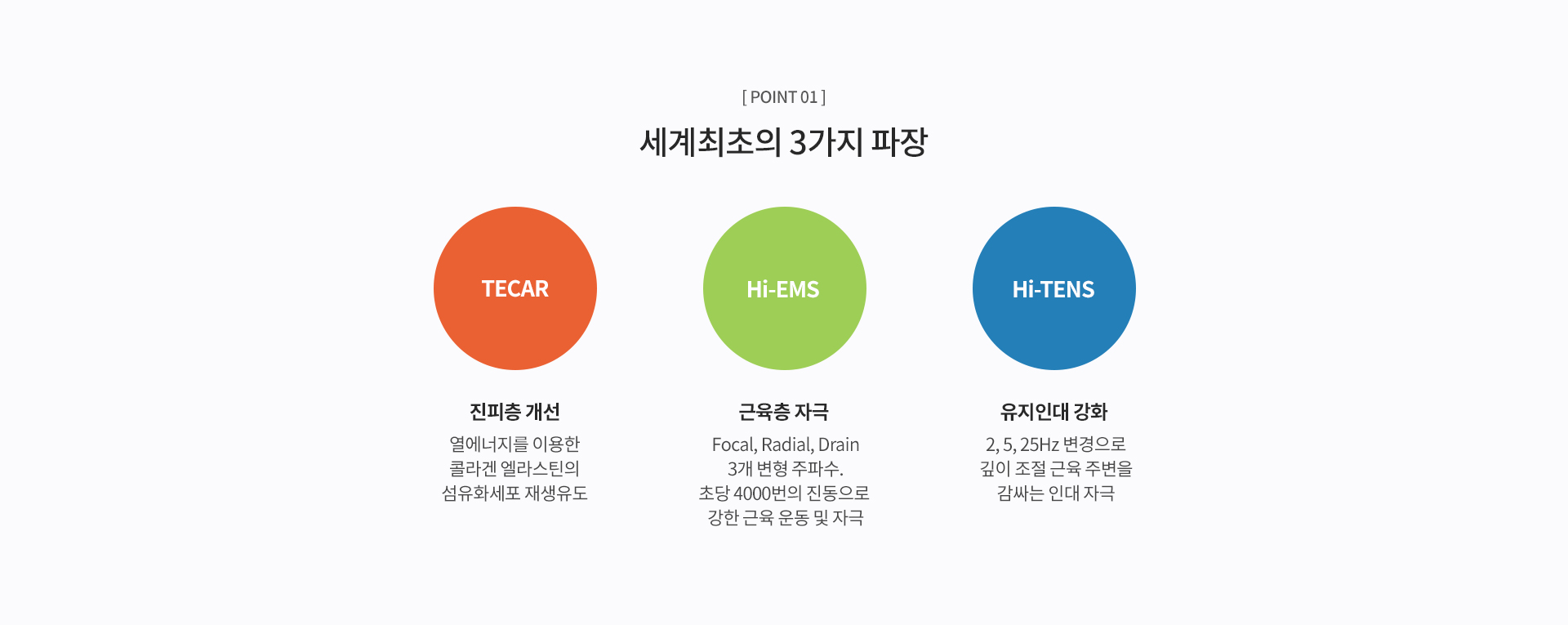 [ POINT 01 ]

세계최초의 3가지 파장

TECAR

진피층 개선

열에너지를 이용한
콜라겐 엘라스틴의
섬유화세포 재생유도

Hi-EMS

근육층 자극

Focal, Radial, Drain
3개 변형 주파수.
초당 4000번의 진동으로
강한 근육 운동 및 자극

Hi-TENS

유지인대 강화

2, 5, 25Hz 변경으로
깊이 조절 근육 주변을
감싸는 인대 자극